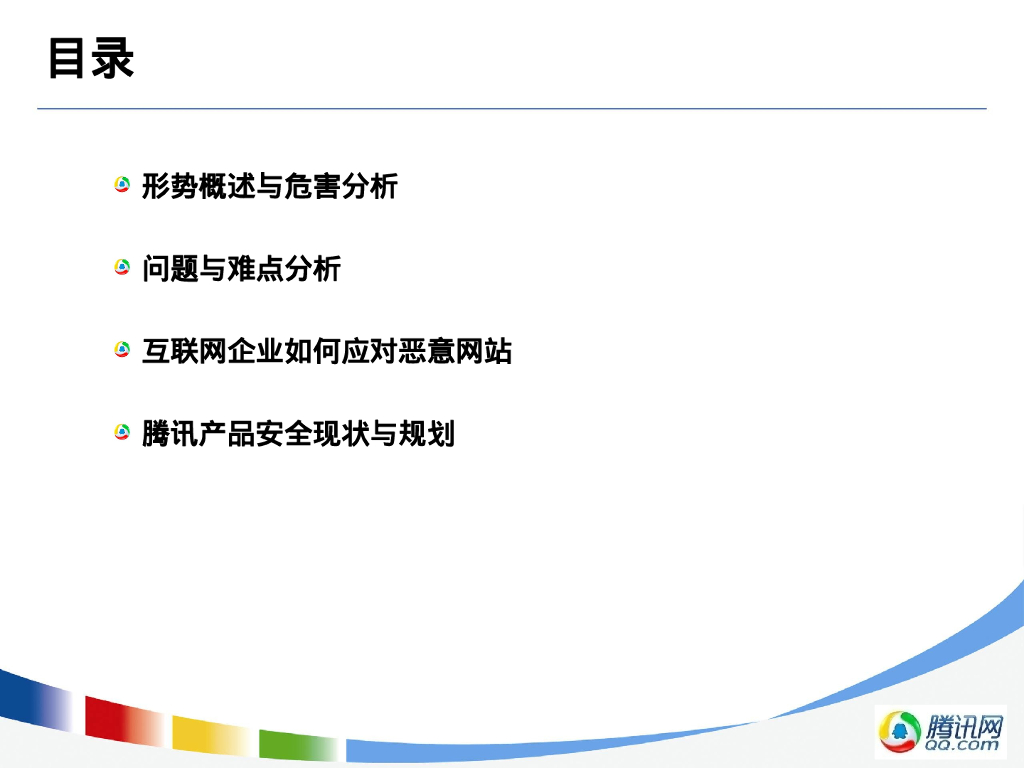 目录

形势概述与危害分析

问题与难点分析

互联网企业如何应对恶意网站

腾讯产品安全现状与规划

腾讯网
QQ.com